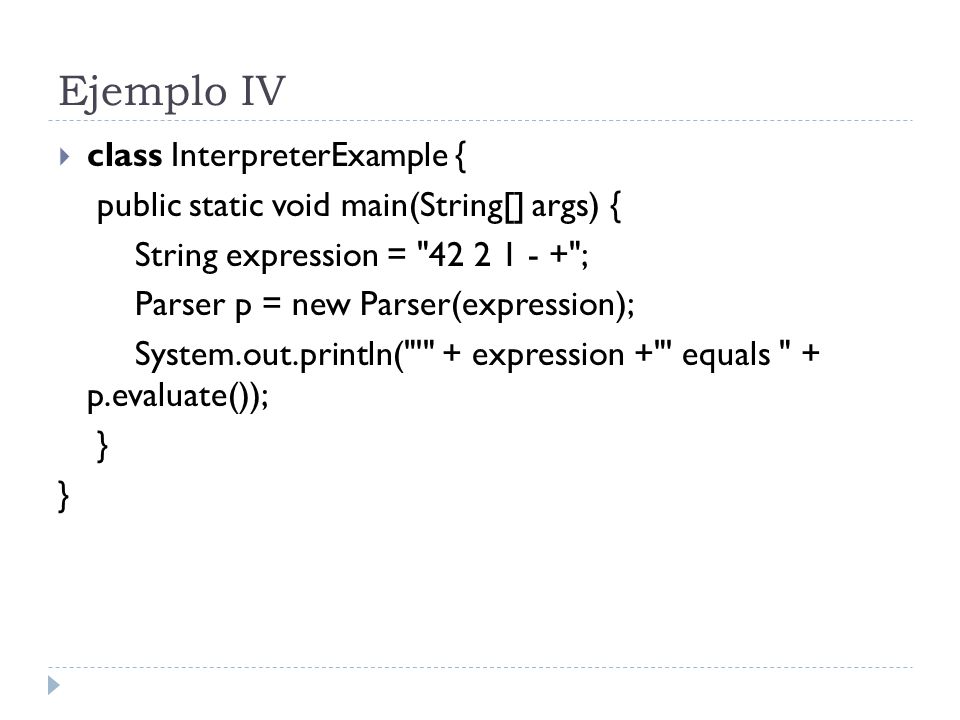 Ejemplo IV

class InterpreterExample {
public static void main(String[] args) {
String expression = "42 2 1 - +";
Parser p = new Parser(expression);
System.out.println("'" + expression +"' equals " + p.evaluate());
}
}